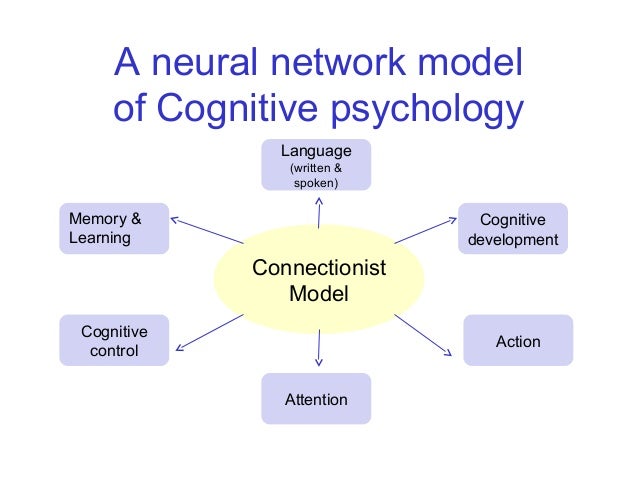 A neural network model of Cognitive psychology

Language
(written & spoken)

Memory & Learning

Cognitive development

Connectionist Model

Cognitive control

Action

Attention